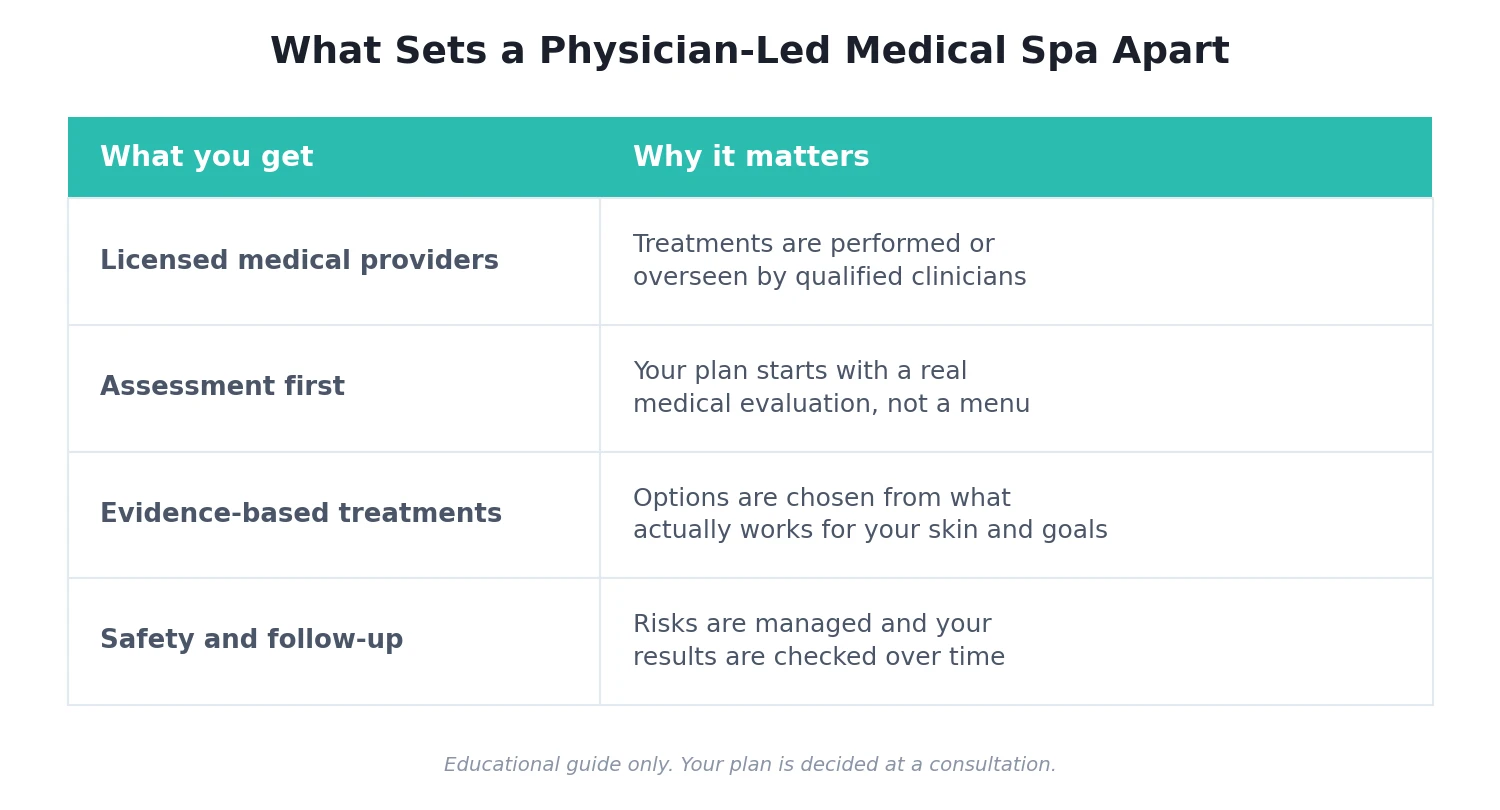 What Sets a Physician-Led Medical Spa Apart

| What you get | Why it matters |
|---|---|
| Licensed medical providers | Treatments are performed or overseen by qualified clinicians |
| Assessment first | Your plan starts with a real medical evaluation, not a menu |
| Evidence-based treatments | Options are chosen from what actually works for your skin and goals |
| Safety and follow-up | Risks are managed and your results are checked over time |

Educational guide only. Your plan is decided at a consultation.